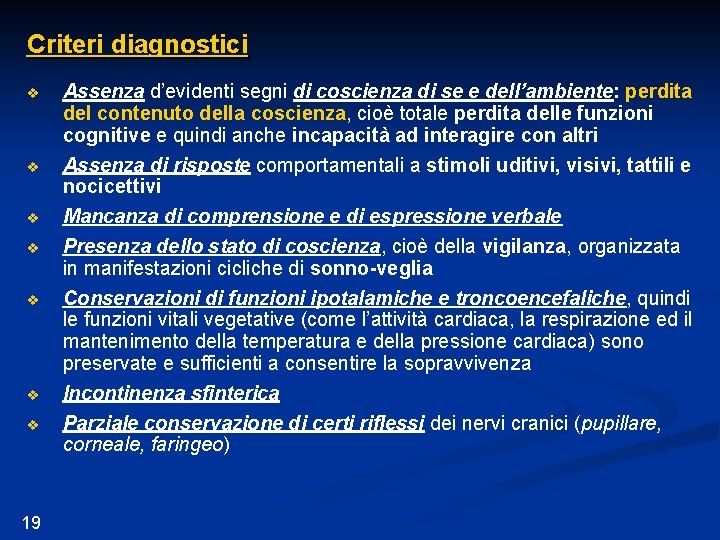 Criteri diagnostici

❖ Assenza d'evidenti segni di coscienza di se e dell'ambiente: perdita del contenuto della coscienza, cioè totale perdita delle funzioni cognitive e quindi anche incapacità ad interagire con altri

❖ Assenza di risposte comportamentali a stimoli uditivi, visivi, tattili e nocicettivi

❖ Mancanza di comprensione e di espressione verbale

❖ Presenza dello stato di coscienza, cioè della vigilanza, organizzata in manifestazioni cicliche di sonno-veglia

❖ Conservazioni di funzioni ipotalamiche e troncoencefaliche, quindi le funzioni vitali vegetative (come l'attività cardiaca, la respirazione ed il mantenimento della temperatura e della pressione cardiaca) sono preservate e sufficienti a consentire la sopravvivenza

❖ Incontinenza sfinterica

❖ Parziale conservazione di certi riflessi dei nervi cranici (pupillare, corneale, faringeo)

19